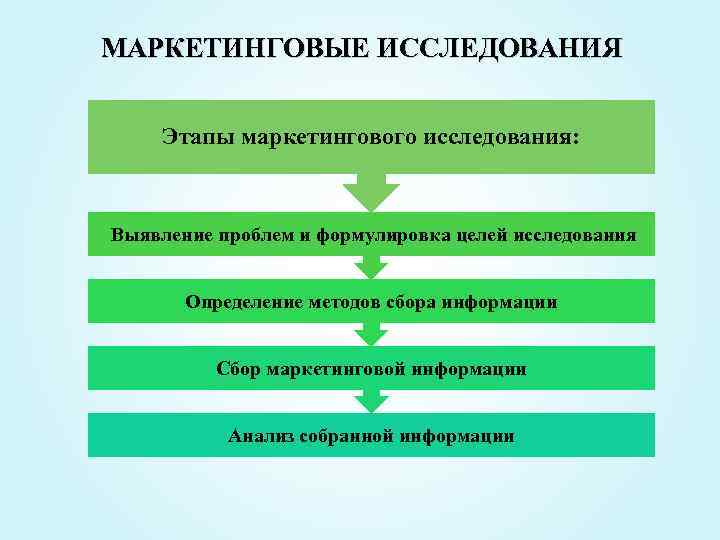 МАРКЕТИНГОВЫЕ ИССЛЕДОВАНИЯ

Этапы маркетингового исследования:

Выявление проблем и формулировка целей исследования

Определение методов сбора информации

Сбор маркетинговой информации

Анализ собранной информации